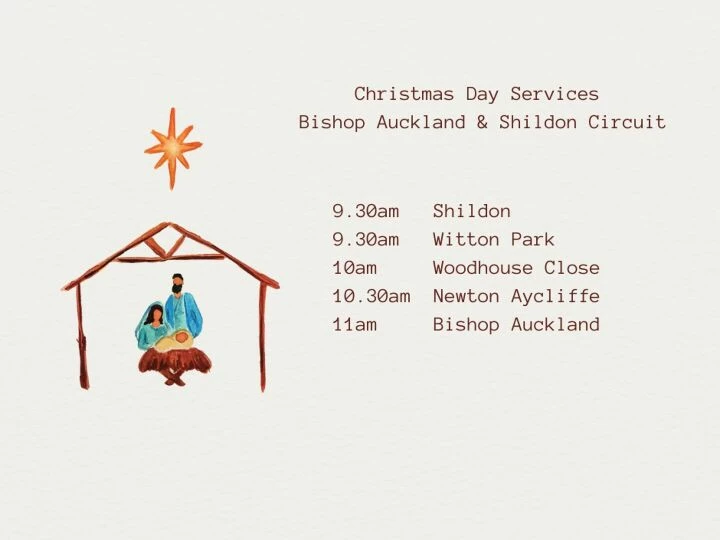 Christmas Day Services
Bishop Auckland & Shildon Circuit

9.30am Shildon
9.30am Witton Park
10am Woodhouse Close
10.30am Newton Aycliffe
11am Bishop Auckland